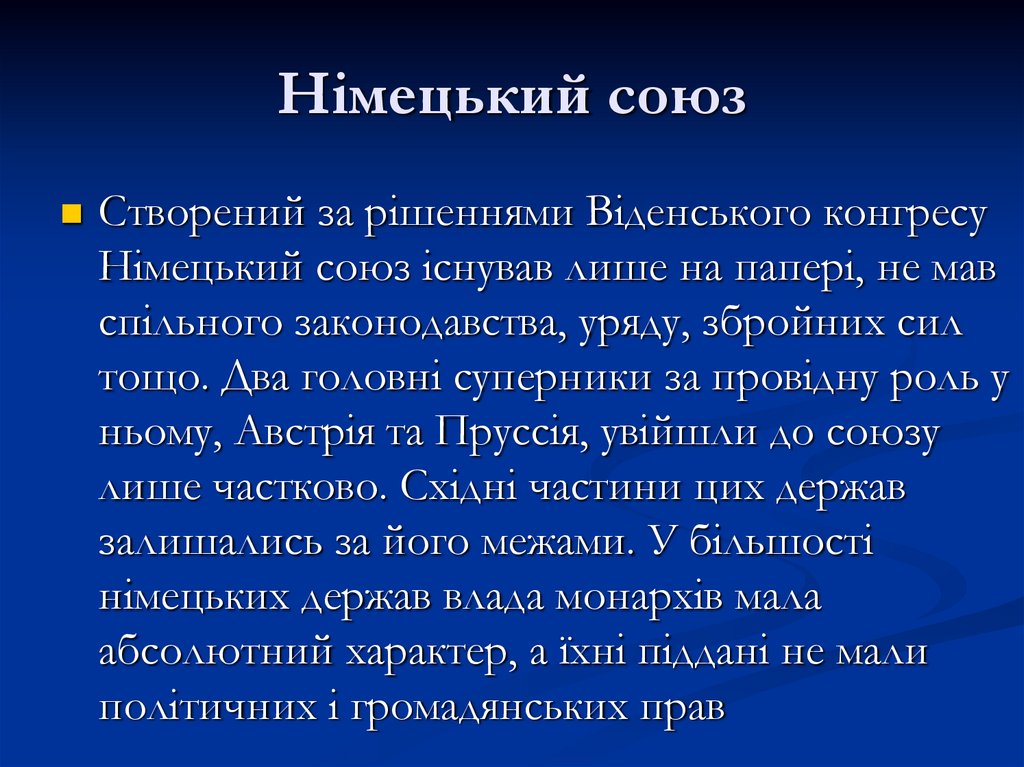 Німецький союз

Створений за рішеннями Віденського конгресу Німецький союз існував лише на папері, не мав спільного законодавства, уряду, збройних сил тощо. Два головні суперники за провідну роль у ньому, Австрія та Пруссія, увійшли до союзу лише частково. Східні частини цих держав залишались за його межами. У більшості німецьких держав влада монархів мала абсолютний характер, а їхні піддані не мали політичних і громадянських прав